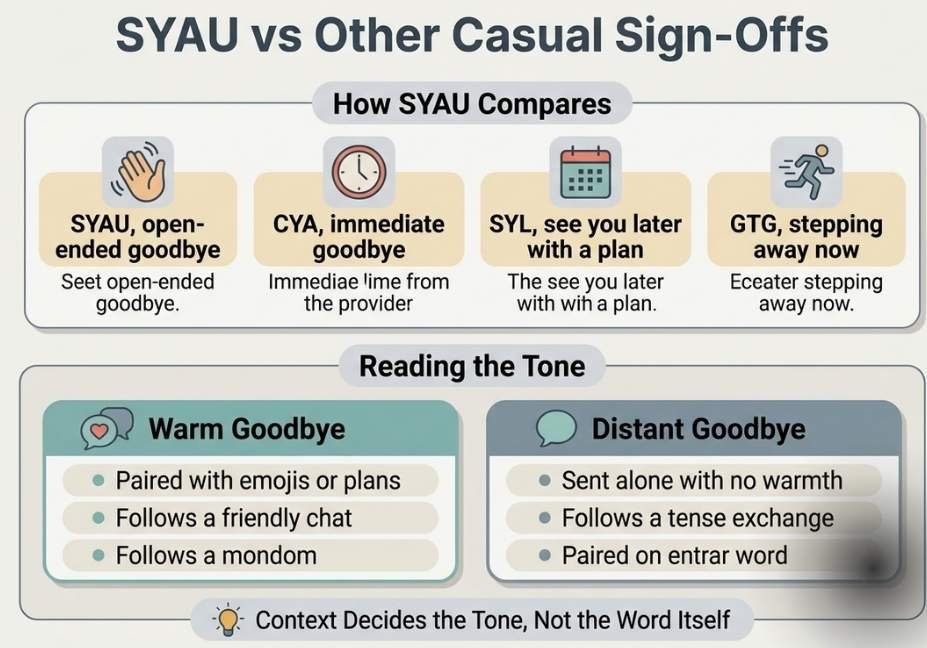 SYAU vs Other Casual Sign-Offs

How SYAU Compares

SYAU, open-ended goodbye
Seet open-ended goodbye.

CYA, immediate goodbye
Immediae lime from the provider

SYL, see you later with a plan
The see you later with wih a plan.

GTG, stepping away now
Eceater stepping away now.

Reading the Tone

Warm Goodbye
• Paired with emojis or plans
• Follows a friendly chat
• Follows a mondom

Distant Goodbye
• Sent alone with no warmth
• Follows a tense exchange
• Paired on entrar word

Context Decides the Tone, Not the Word Itself